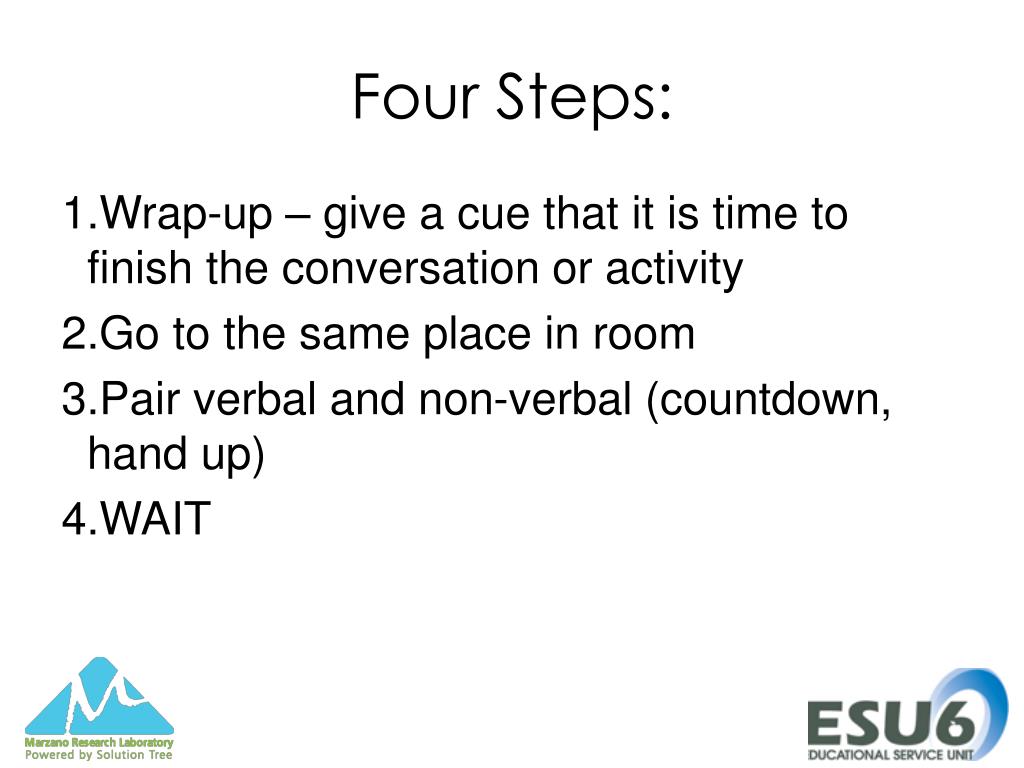 Four Steps:

1.Wrap-up – give a cue that it is time to finish the conversation or activity

2.Go to the same place in room

3.Pair verbal and non-verbal (countdown, hand up)

4.WAIT

Marzano Research Laboratory
Powered by Solution Tree

ESU6
DUCATIONAL SERVICE UNIT